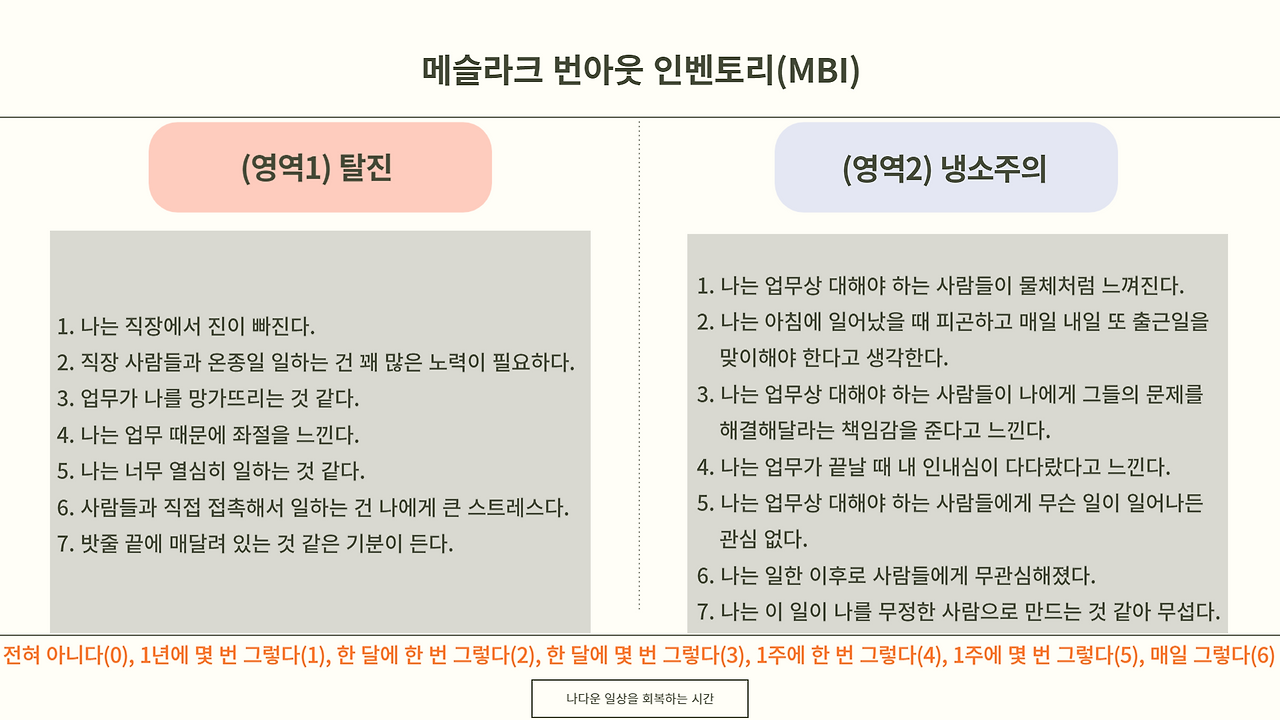 메슬라크 번아웃 인벤토리(MBI)

(영역1) 탈진

1. 나는 직장에서 진이 빠진다.
2. 직장 사람들과 온종일 일하는 건 꽤 많은 노력이 필요하다.
3. 업무가 나를 망가뜨리는 것 같다.
4. 나는 업무 때문에 좌절을 느낀다.
5. 나는 너무 열심히 일하는 것 같다.
6. 사람들과 직접 접촉해서 일하는 건 나에게 큰 스트레스다.
7. 밧줄 끝에 매달려 있는 것 같은 기분이 든다.

(영역2) 냉소주의

1. 나는 업무상 대해야 하는 사람들이 물체처럼 느껴진다.
2. 나는 아침에 일어났을 때 피곤하고 매일 내일 또 출근일을 맞이해야 한다고 생각한다.
3. 나는 업무상 대해야 하는 사람들이 나에게 그들의 문제를 해결해달라는 책임감을 준다고 느낀다.
4. 나는 업무가 끝날 때 내 인내심이 다다랐다고 느낀다.
5. 나는 업무상 대해야 하는 사람들에게 무슨 일이 일어나든 관심 없다.
6. 나는 일한 이후로 사람들에게 무관심해졌다.
7. 나는 이 일이 나를 무정한 사람으로 만드는 것 같아 무섭다.

전혀 아니다(0), 1년에 몇 번 그렇다(1), 한 달에 한 번 그렇다(2), 한 달에 몇 번 그렇다(3), 1주에 한 번 그렇다(4), 1주에 몇 번 그렇다(5), 매일 그렇다(6)

나다운 일상을 회복하는 시간